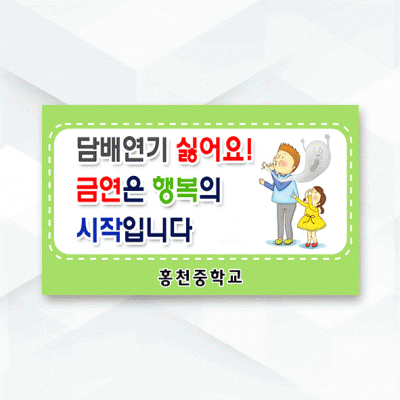 담배연기 싫어요!
금연은 행복의
시작입니다

홍천중학교